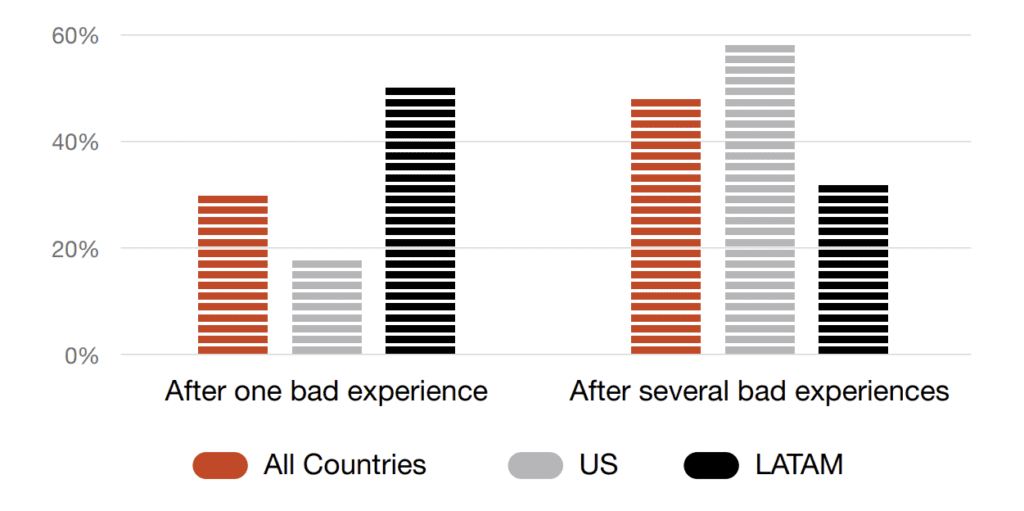 60%
40%
20%
0%

After one bad experience
After several bad experiences

All Countries
US
LATAM